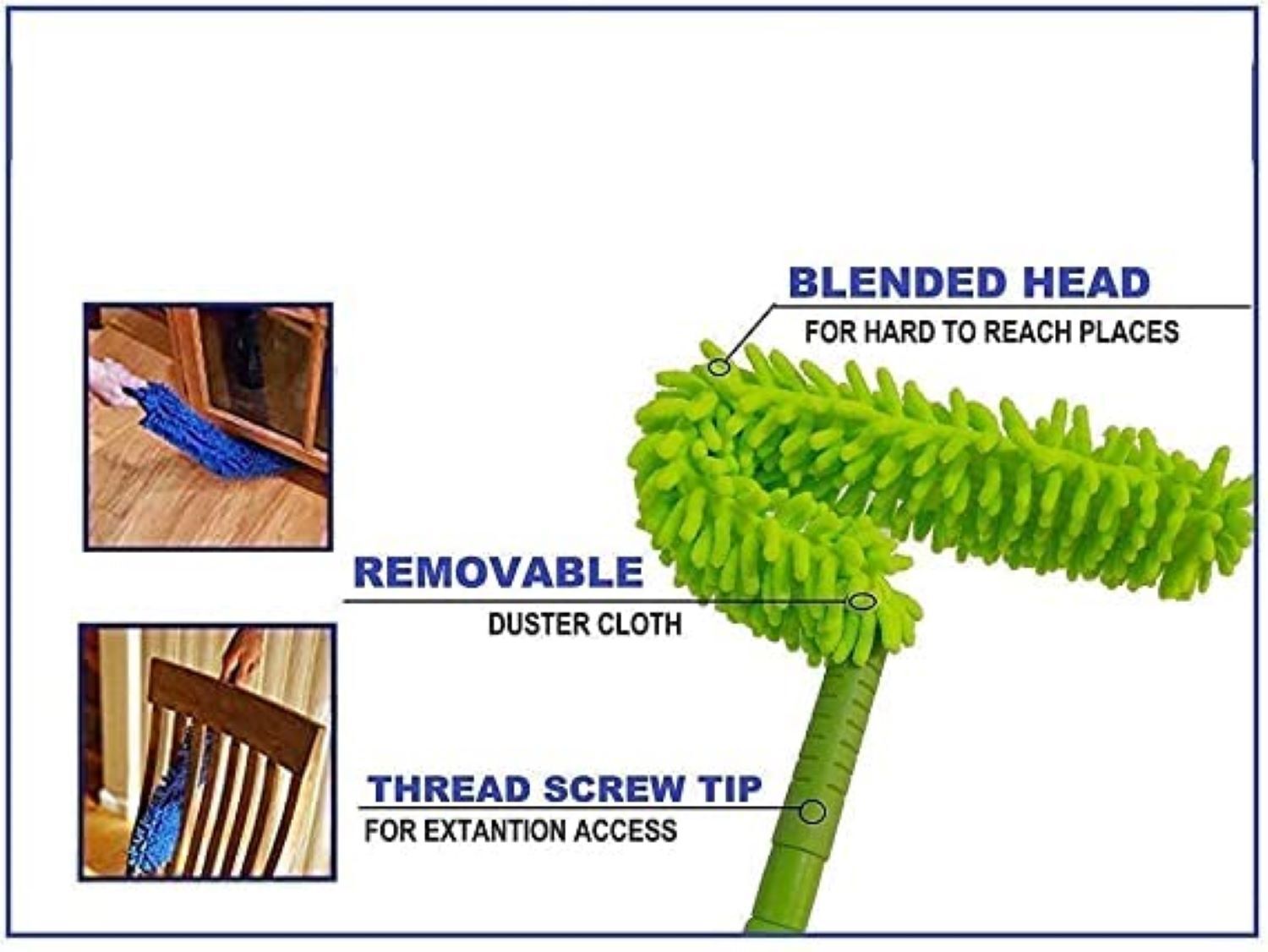 BLENDED HEAD
FOR HARD TO REACH PLACES

REMOVABLE
DUSTER CLOTH

THREAD SCREW TIP
FOR EXTANTION ACCESS